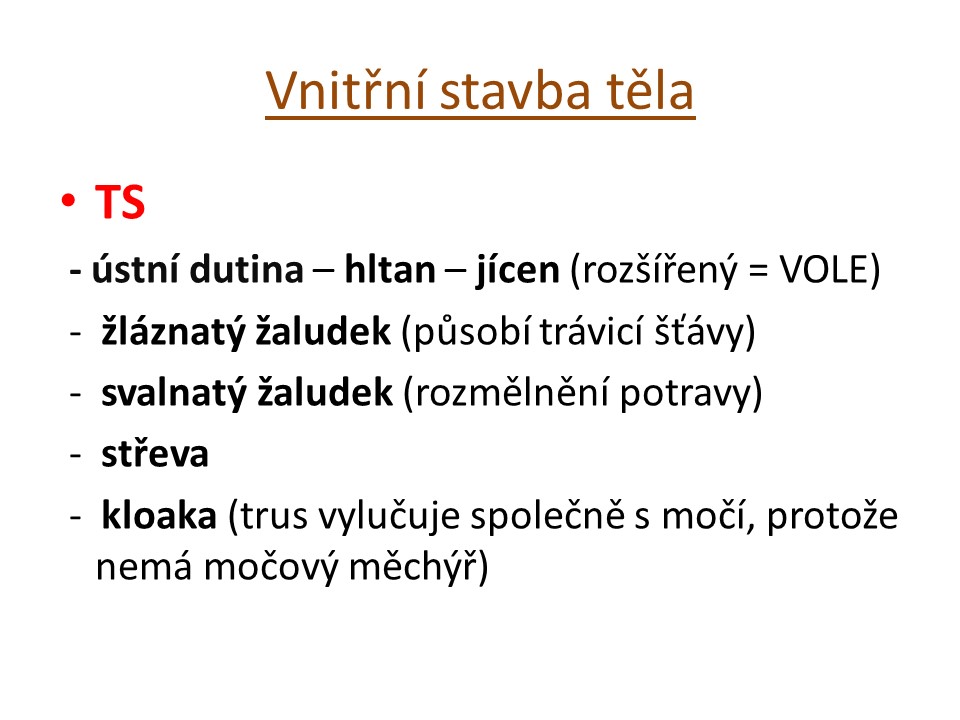 Vnitřní stavba těla

• TS

- ústní dutina – hltan – jícen (rozšířený = VOLE)
- žláznatý žaludek (působí trávicí šťávy)
- svalnatý žaludek (rozmělnění potravy)
- střeva
- kloaka (trus vylučuje společně s močí, protože nemá močový měchýř)